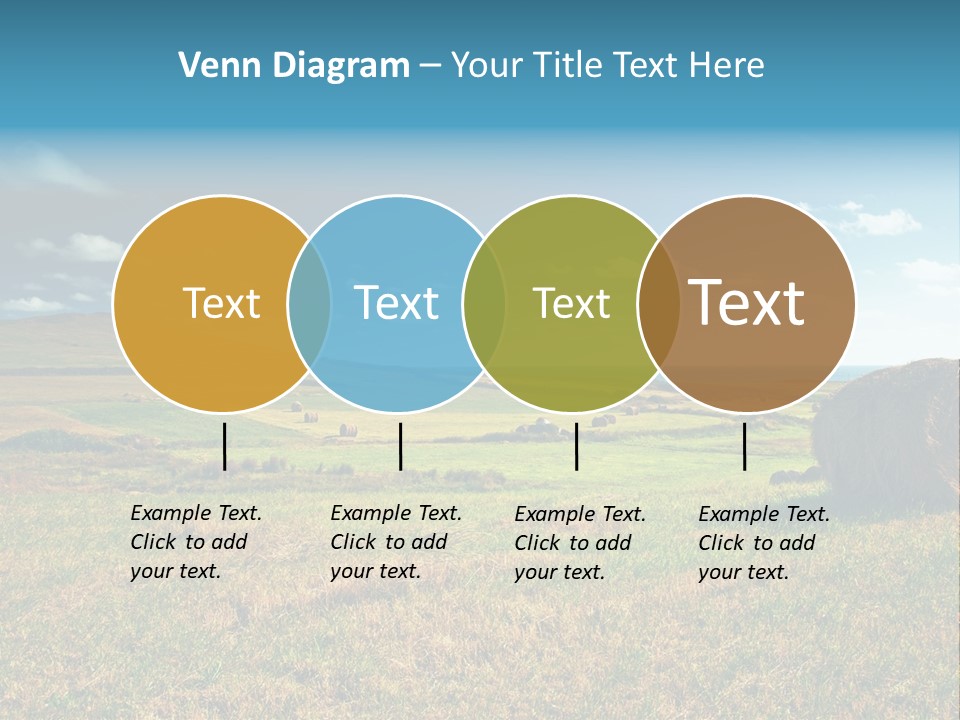 Venn Diagram – Your Title Text Here

Text

Text

Text

Text

Example Text. Click to add your text.

Example Text. Click to add your text.

Example Text. Click to add your text.

Example Text. Click to add your text.